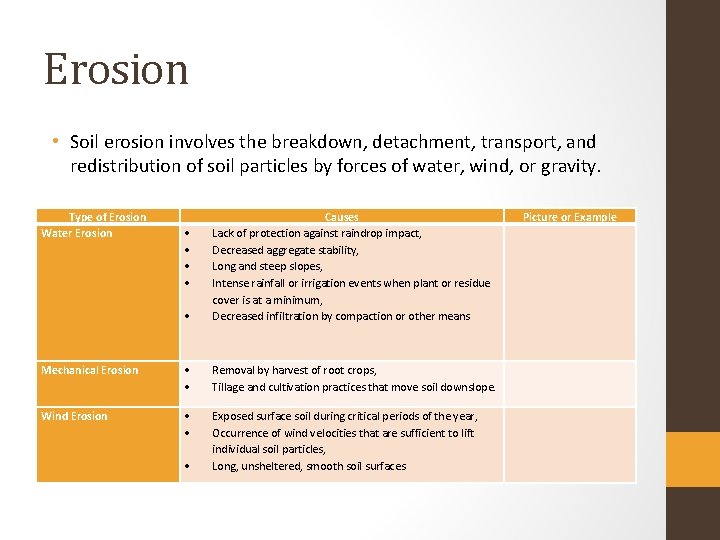 Erosion

• Soil erosion involves the breakdown, detachment, transport, and redistribution of soil particles by forces of water, wind, or gravity.

| Type of Erosion | Causes | Picture or Example |
|---|---|---|
| Water Erosion | • Lack of protection against raindrop impact, • Decreased aggregate stability, • Long and steep slopes, • Intense rainfall or irrigation events when plant or residue cover is at a minimum, • Decreased infiltration by compaction or other means | |
| Mechanical Erosion | • Removal by harvest of root crops, • Tillage and cultivation practices that move soil downslope. | |
| Wind Erosion | • Exposed surface soil during critical periods of the year, • Occurrence of wind velocities that are sufficient to lift individual soil particles, • Long, unsheltered, smooth soil surfaces | |